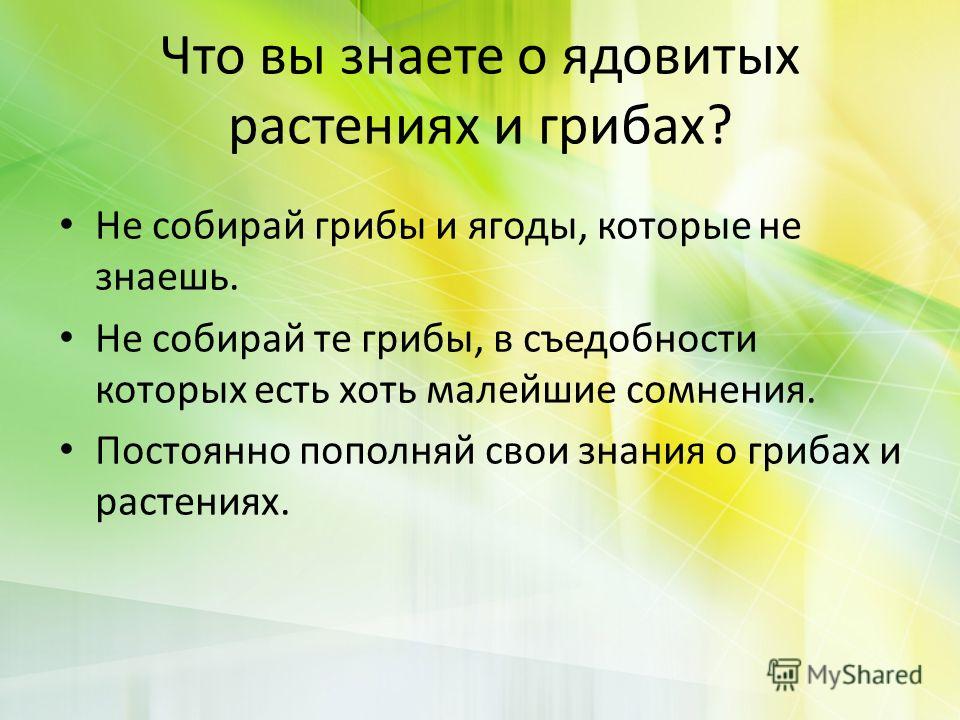 Что вы знаете о ядовитых растениях и грибах?

• Не собирай грибы и ягоды, которые не знаешь.

• Не собирай те грибы, в съедобности которых есть хоть малейшие сомнения.

• Постоянно пополняй свои знания о грибах и растениях.

MyShared